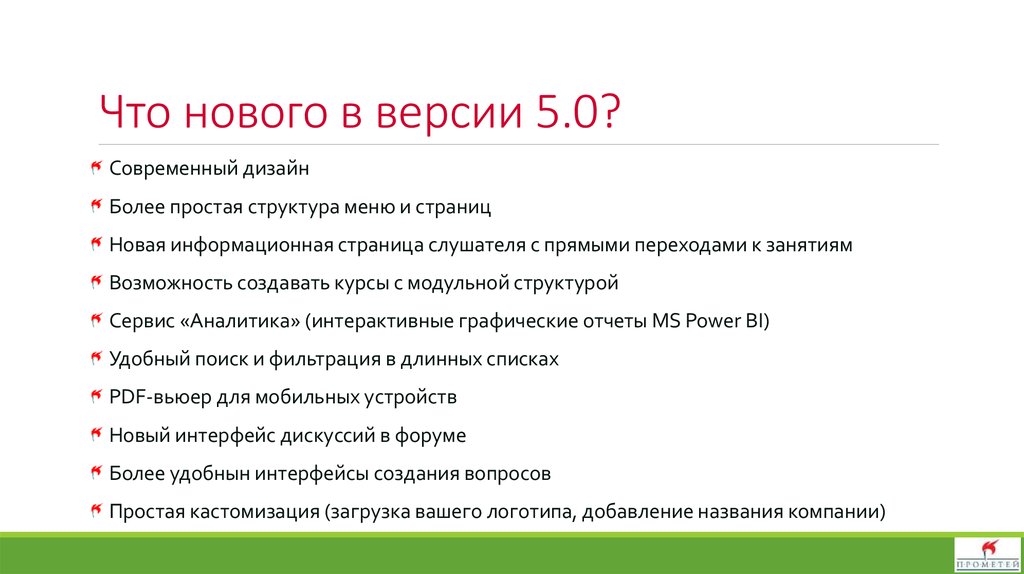 Что нового в версии 5.0?

Современный дизайн

Более простая структура меню и страниц

Новая информационная страница слушателя с прямыми переходами к занятиям

Возможность создавать курсы с модульной структурой

Сервис «Аналитика» (интерактивные графические отчеты MS Power BI)

Удобный поиск и фильтрация в длинных списках

PDF-вьюер для мобильных устройств

Новый интерфейс дискуссий в форуме

Более удобнын интерфейсы создания вопросов

Простая кастомизация (загрузка вашего логотипа, добавление названия компании)

ПРОМЕТЕЙ